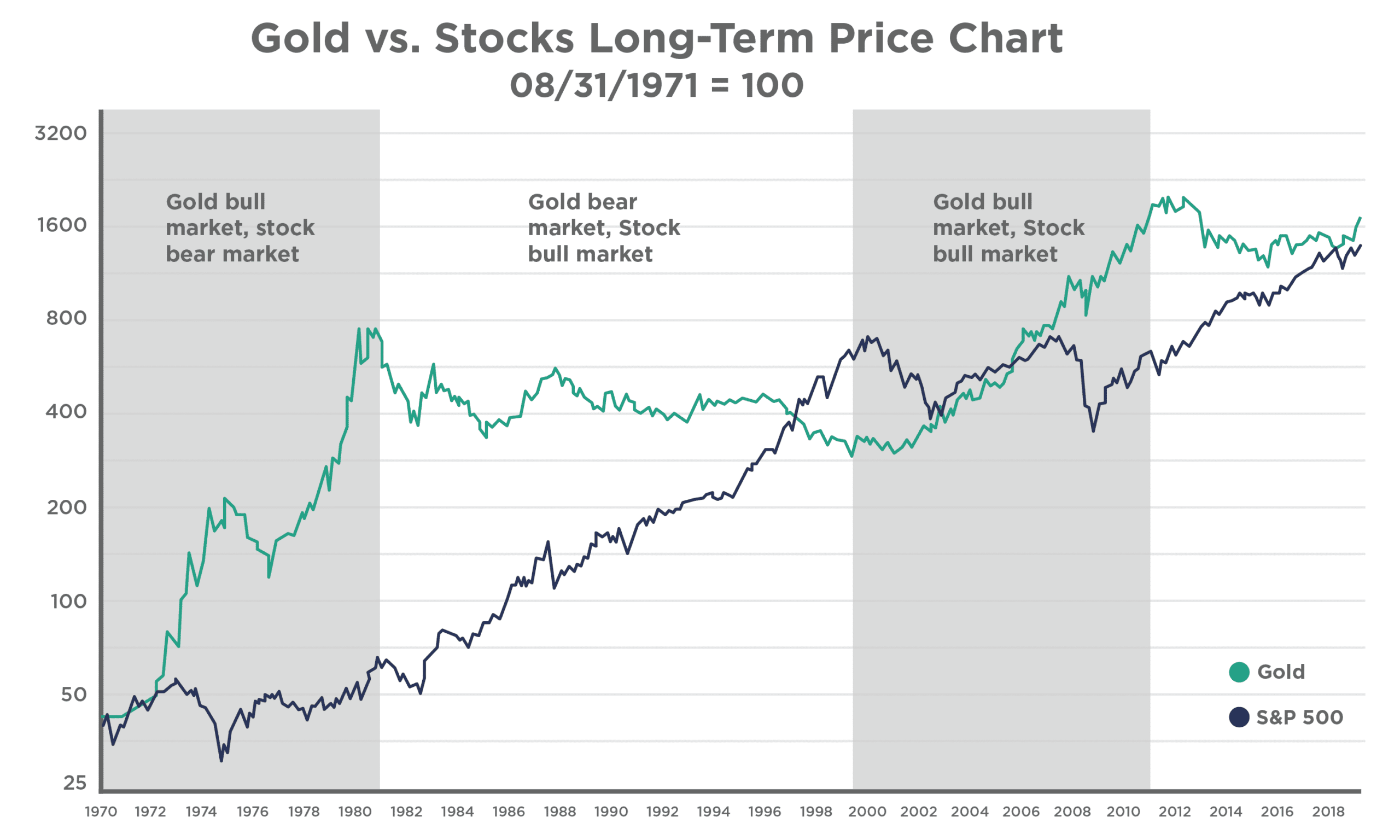 Gold vs. Stocks Long-Term Price Chart
08/31/1971 = 100

3200
1600
800
400
200
100
50
25

Gold bull market, stock bear market

Gold bear market, Stock bull market

Gold bull market, Stock bull market

Gold
S&P 500

1970 1972 1974 1976 1978 1980 1982 1984 1986 1988 1990 1992 1994 1996 1998 2000 2002 2004 2006 2008 2010 2012 2014 2016 2018